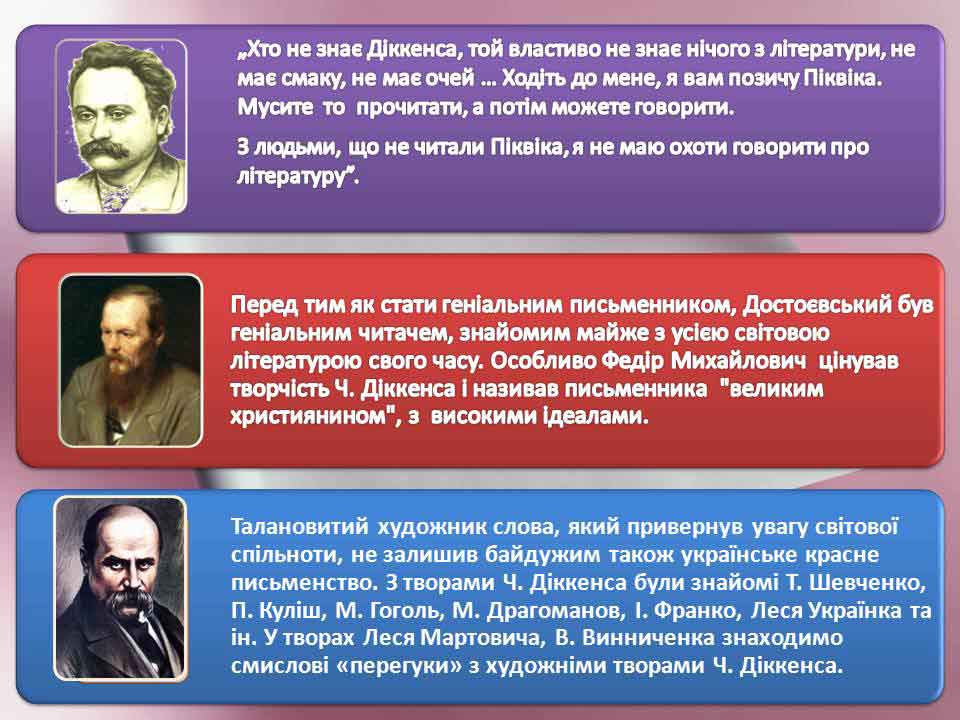 „Хто не знає Діккенса, той властиво не знає нічого з літератури, не має смаку, не має очей … Ходіть до мене, я вам позичу Піквіка. Мусите то прочитати, а потім можете говорити.

З людьми, що не читали Піквіка, я не маю охоти говорити про літературу”.

Перед тим як стати геніальним письменником, Достоєвський був геніальним читачем, знайомим майже з усією світовою літературою свого часу. Особливо Федір Михайлович цінував творчість Ч. Діккенса і називав письменника "великим християнином", з високими ідеалами.

Талановитий художник слова, який привернув увагу світової спільноти, не залишив байдужим також українське красне письменство. З творами Ч. Діккенса були знайомі Т. Шевченко, П. Куліш, М. Гоголь, М. Драгоманов, І. Франко, Леся Українка та ін. У творах Леся Мартовича, В. Винниченка знаходимо смислові «перегуки» з художніми творами Ч. Діккенса.